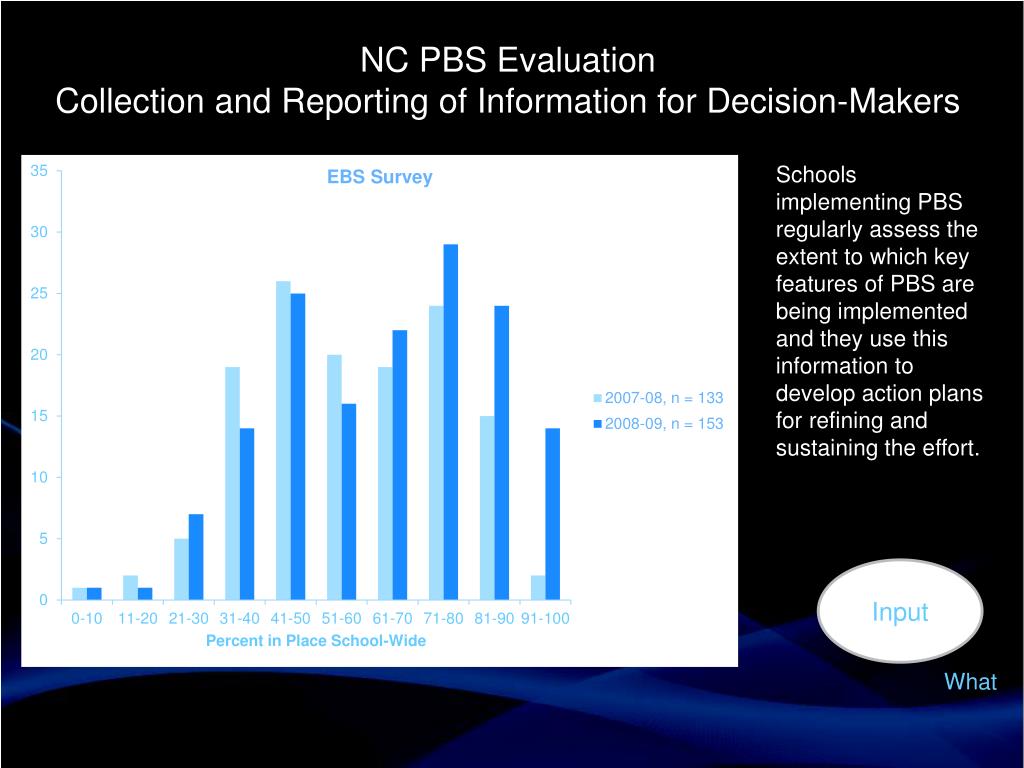 NC PBS Evaluation
Collection and Reporting of Information for Decision-Makers

EBS Survey

35
30
25
20
15
10
5
0

0-10 11-20 21-30 31-40 41-50 51-60 61-70 71-80 81-90 91-100
Percent in Place School-Wide

2007-08, n = 133
2008-09, n = 153

Schools implementing PBS regularly assess the extent to which key features of PBS are being implemented and they use this information to develop action plans for refining and sustaining the effort.

Input

What